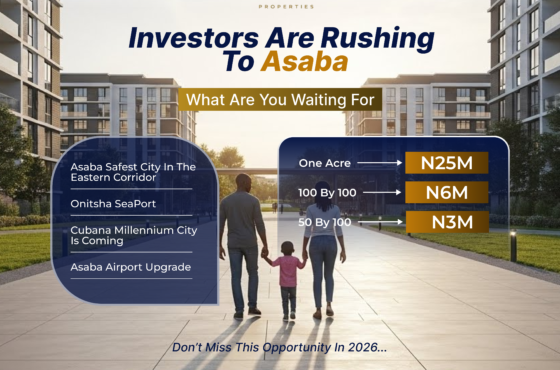 PROPERTIES

Investors Are Rushing To Asaba

What Are You Waiting For

Asaba Safest City In The Eastern Corridor

Onitsha SeaPort

Cubana Millennium City Is Coming

Asaba Airport Upgrade

One Acre N25M

100 By 100 N6M

50 By 100 N3M

Don't Miss This Opportunity In 2026...